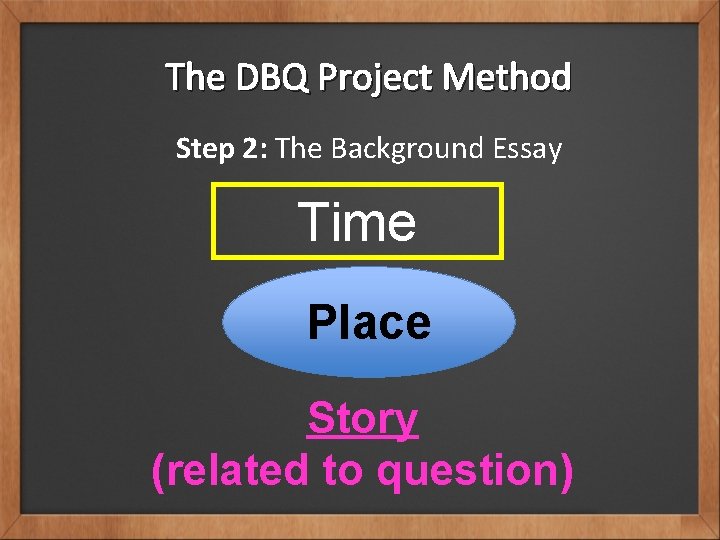 The DBQ Project Method

Step 2: The Background Essay

Time

Place

Story
(related to question)